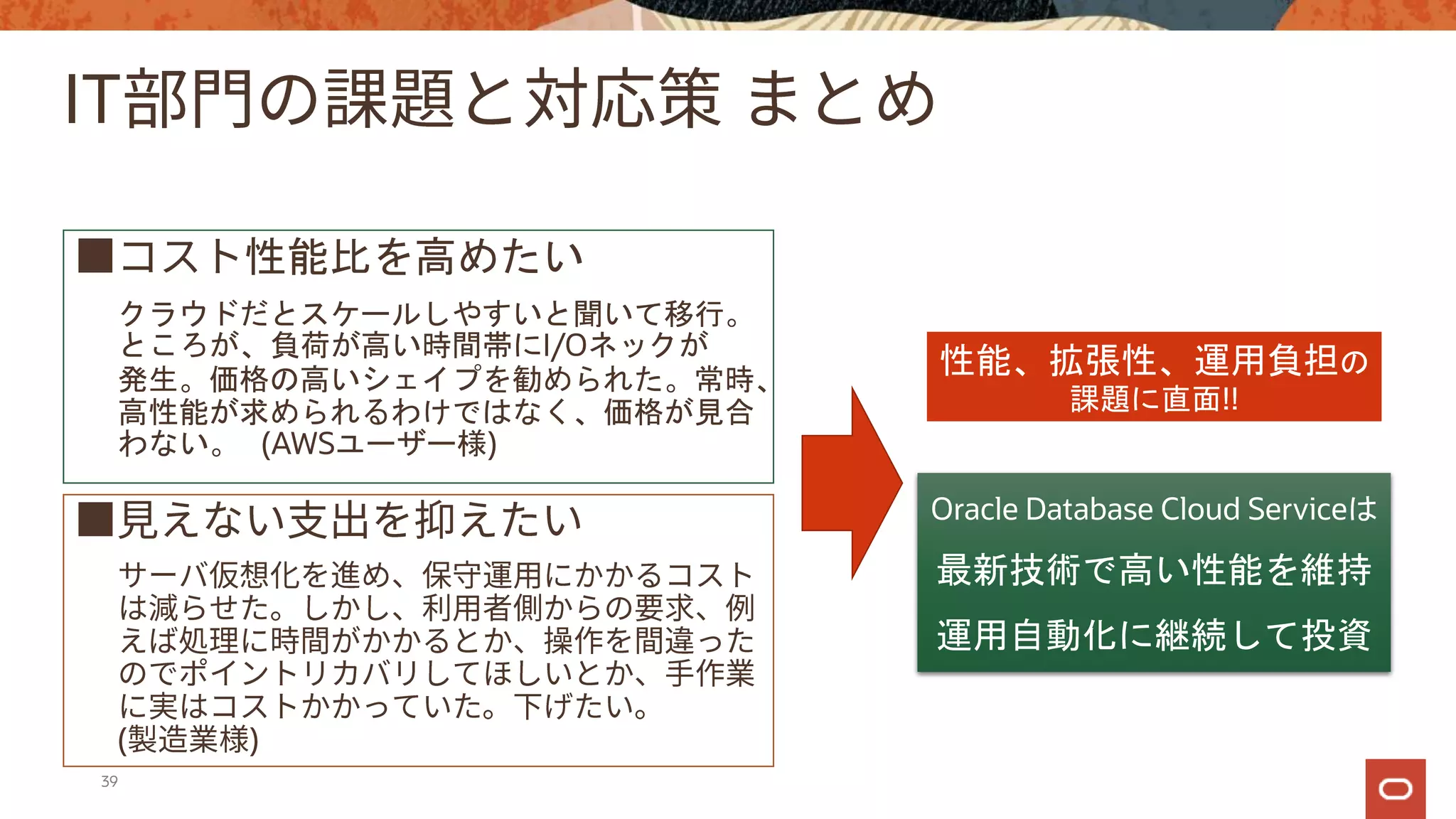 IT部門の課題と対応策 まとめ

■コスト性能比を高めたい

クラウドだとスケールしやすいと聞いて移行。ところが、負荷が高い時間帯にI/Oネックが発生。価格の高いシェイプを勧められた。常時、高性能が求められるわけではなく、価格が見合わない。 (AWSユーザー様)

■見えない支出を抑えたい

サーバ仮想化を進め、保守運用にかかるコストは減らせた。しかし、利用者側からの要求、例えば処理に時間がかかるとか、操作を間違ったのでポイントリカバリしてほしいとか、手作業に実はコストかかっていた。下げたい。 (製造業様)

性能、拡張性、運用負担の課題に直面!!

Oracle Database Cloud Serviceは

最新技術で高い性能を維持

運用自動化に継続して投資

39